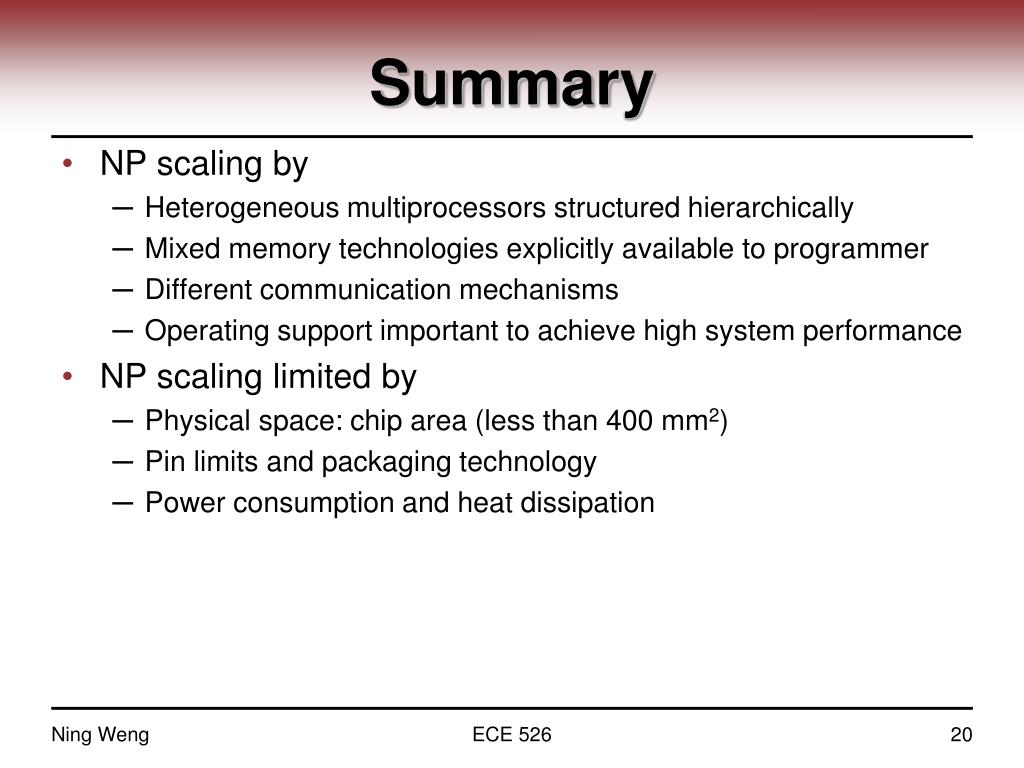 Summary

• NP scaling by
– Heterogeneous multiprocessors structured hierarchically
– Mixed memory technologies explicitly available to programmer
– Different communication mechanisms
– Operating support important to achieve high system performance

• NP scaling limited by
– Physical space: chip area (less than 400 $mm^2$)
– Pin limits and packaging technology
– Power consumption and heat dissipation

Ning Weng
ECE 526
20